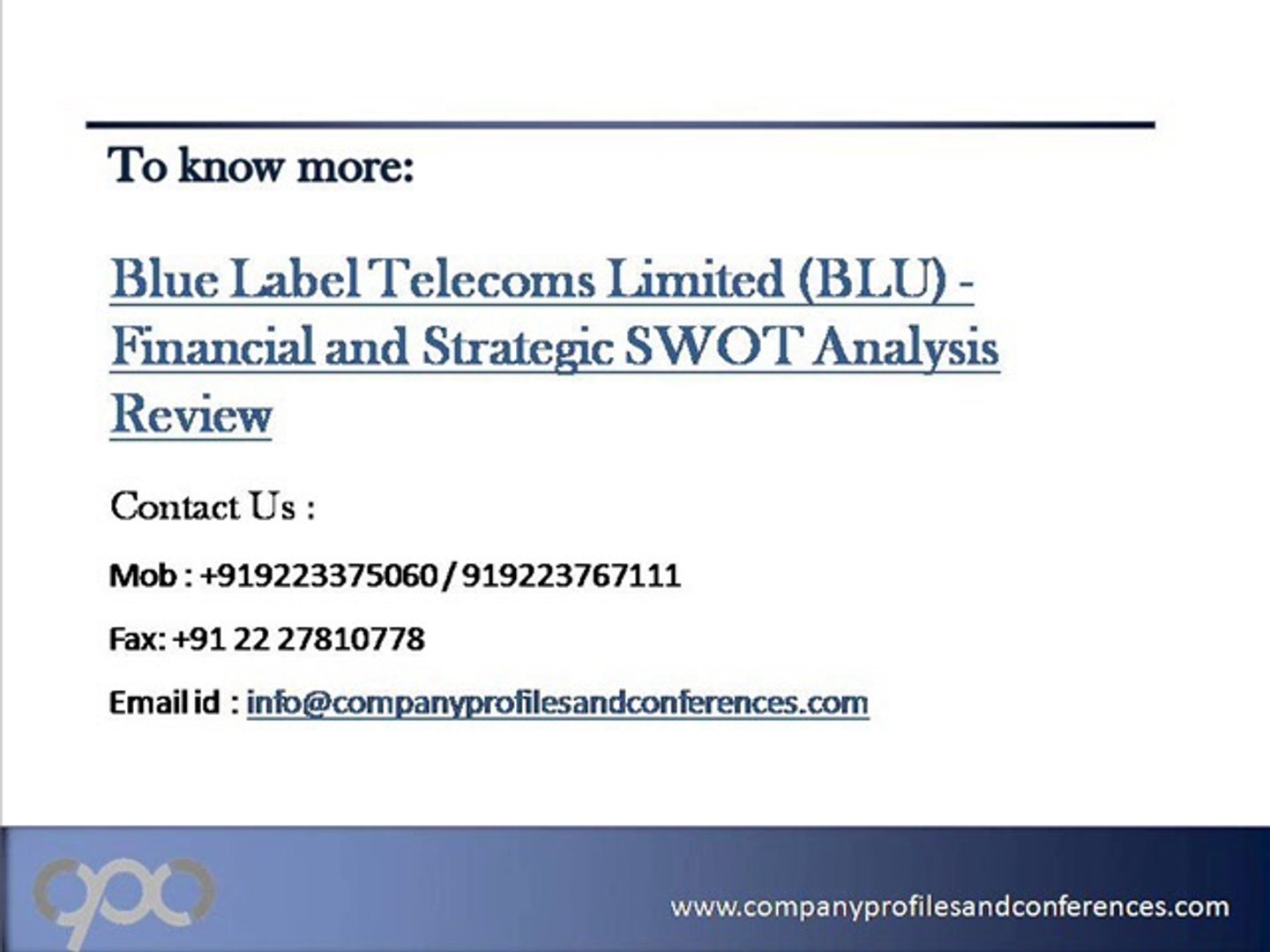 To know more:

Blue Label Telecoms Limited (BLU) - Financial and Strategic SWOT Analysis Review

Contact Us :

Mob : +919223375060 / 919223767111

Fax: +91 22 27810778

Email id : info@companyprofilesandconferences.com

www.companyprofilesandconferences.com